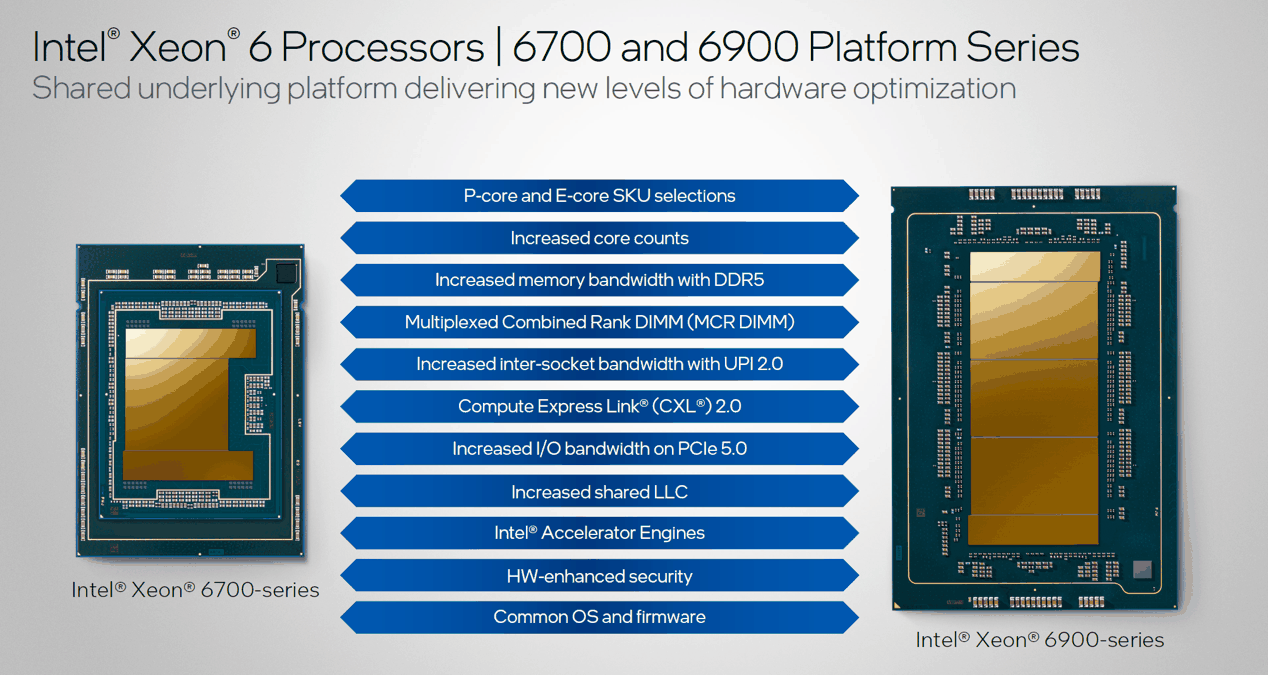 Intel® Xeon® 6 Processors | 6700 and 6900 Platform Series
Shared underlying platform delivering new levels of hardware optimization

P-core and E-core SKU selections

Increased core counts

Increased memory bandwidth with DDR5

Multiplexed Combined Rank DIMM (MCR DIMM)

Increased inter-socket bandwidth with UPI 2.0

Compute Express Link® (CXL®) 2.0

Increased I/O bandwidth on PCIe 5.0

Increased shared LLC

Intel® Accelerator Engines

HW-enhanced security

Common OS and firmware

Intel® Xeon® 6700-series

Intel® Xeon® 6900-series